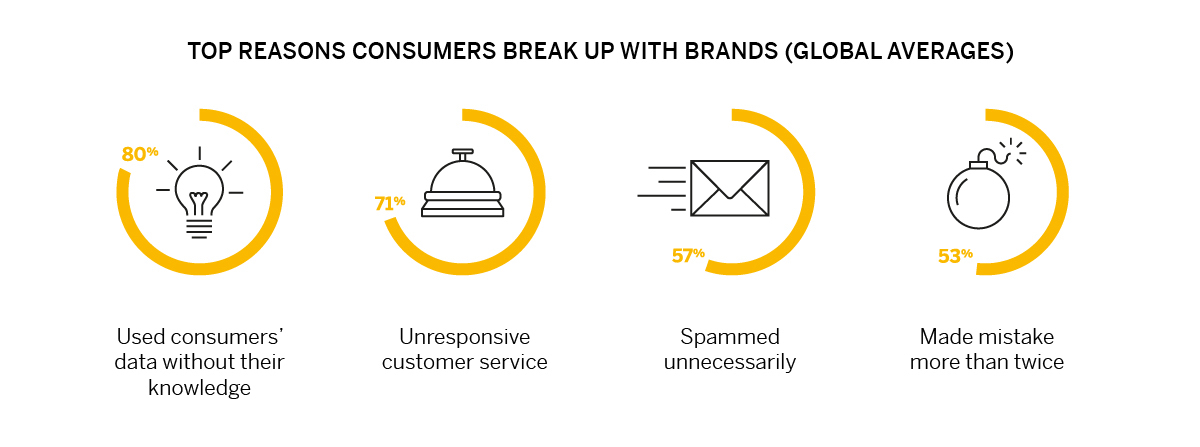 TOP REASONS CONSUMERS BREAK UP WITH BRANDS (GLOBAL AVERAGES)

80%

Used consumers' data without their knowledge

71%

Unresponsive customer service

57%

Spammed unnecessarily

53%

Made mistake more than twice